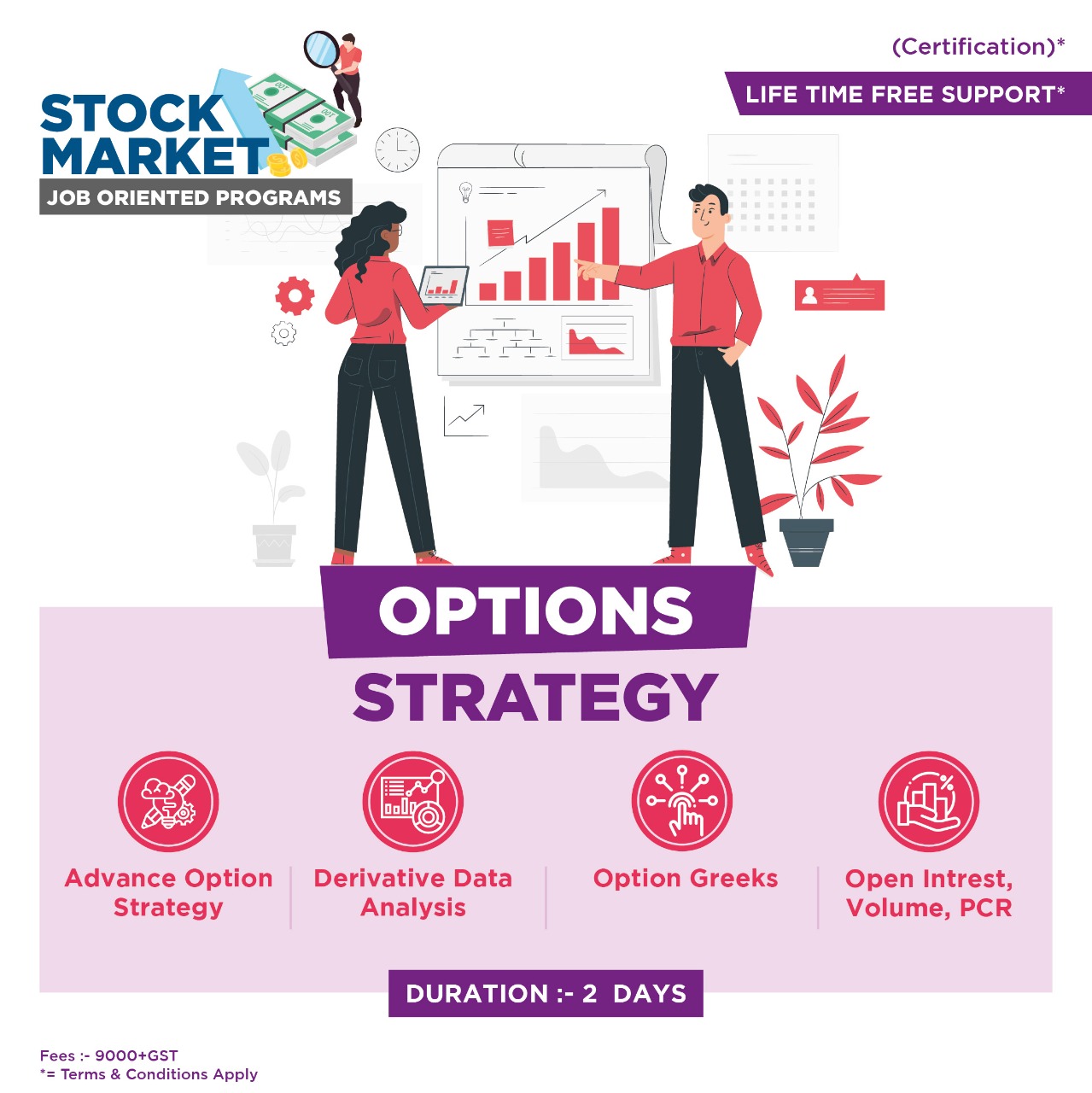 STOCK MARKET
JOB ORIENTED PROGRAMS

(Certification)*

LIFE TIME FREE SUPPORT*

OPTIONS
STRATEGY

Advance Option Strategy

Derivative Data Analysis

Option Greeks

Open Intrest, Volume, PCR

DURATION :- 2 DAYS

Fees :- 9000+GST
*= Terms & Conditions Apply